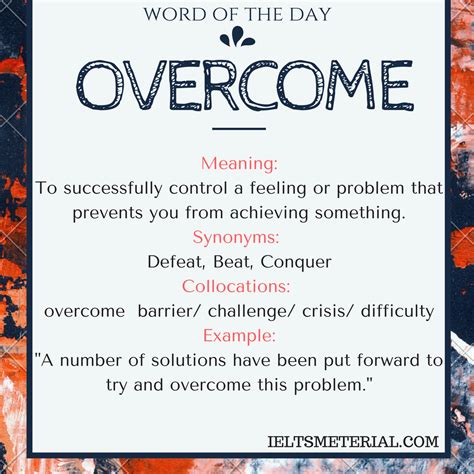 WORD OF THE DAY

OVERCOME

Meaning:
To successfully control a feeling or problem that prevents you from achieving something.

Synonyms:
Defeat, Beat, Conquer

Collocations:
overcome barrier/ challenge/ crisis/ difficulty

Example:
"A number of solutions have been put forward to try and overcome this problem."

IELTSMETERIAL.COM